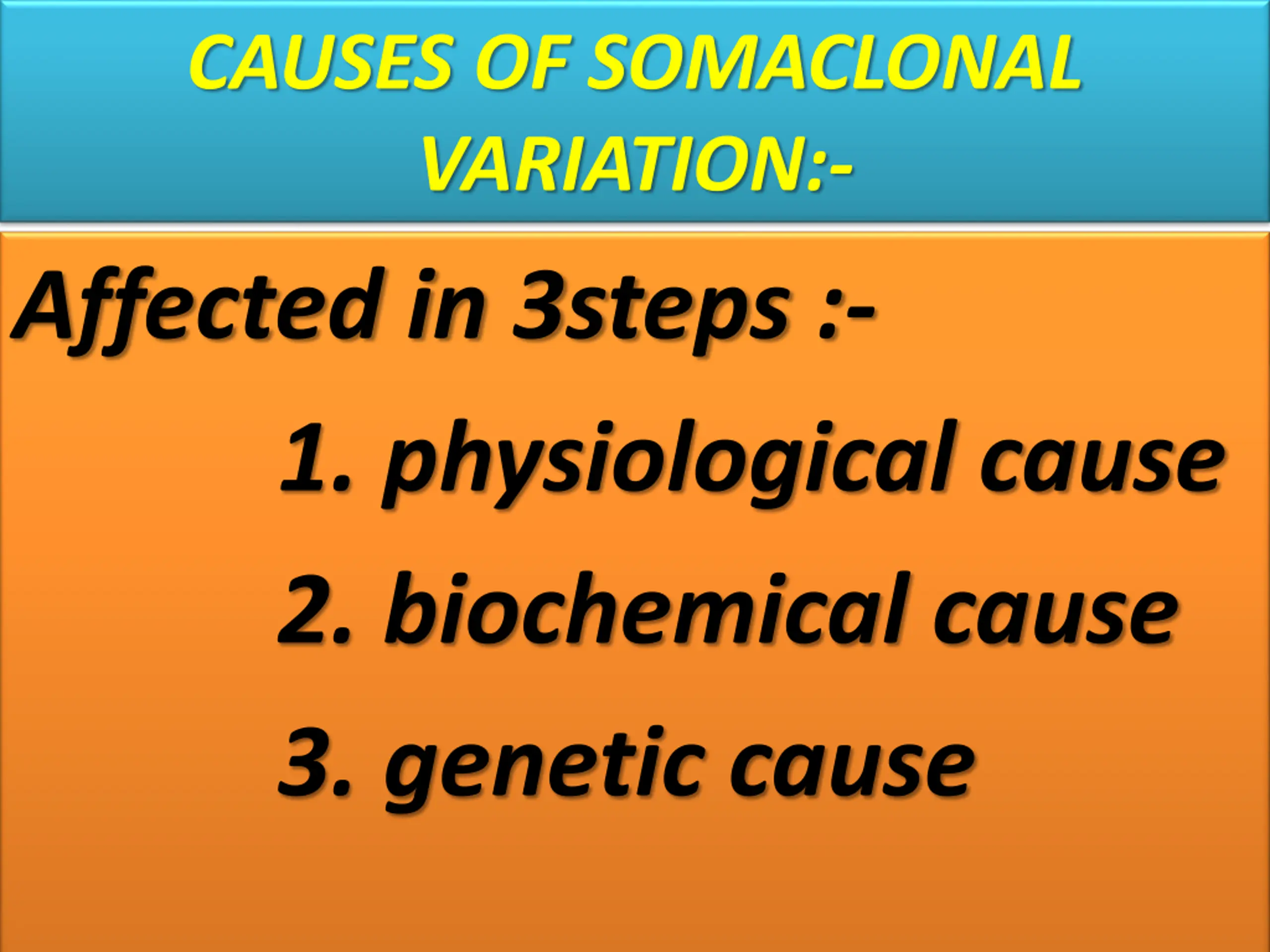 CAUSES OF SOMACLONAL VARIATION:-

Affected in 3steps :-

1. physiological cause

2. biochemical cause

3. genetic cause